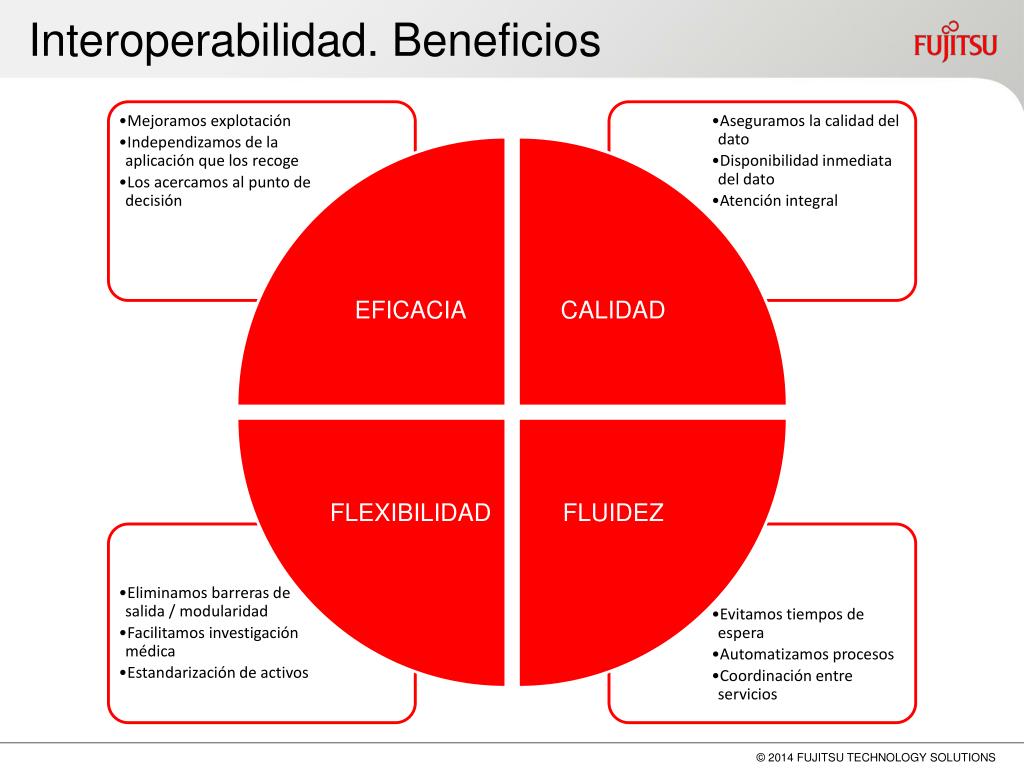 Interoperabilidad. Beneficios

FUJITSU

•Mejoramos explotación
•Independizamos de la aplicación que los recoge
•Los acercamos al punto de decisión

•Aseguramos la calidad del dato
•Disponibilidad inmediata del dato
•Atención integral

EFICACIA

CALIDAD

FLEXIBILIDAD

FLUIDEZ

•Eliminamos barreras de salida / modularidad
•Facilitamos investigación médica
•Estandarización de activos

•Evitamos tiempos de espera
•Automatizamos procesos
•Coordinación entre servicios

© 2014 FUJITSU TECHNOLOGY SOLUTIONS